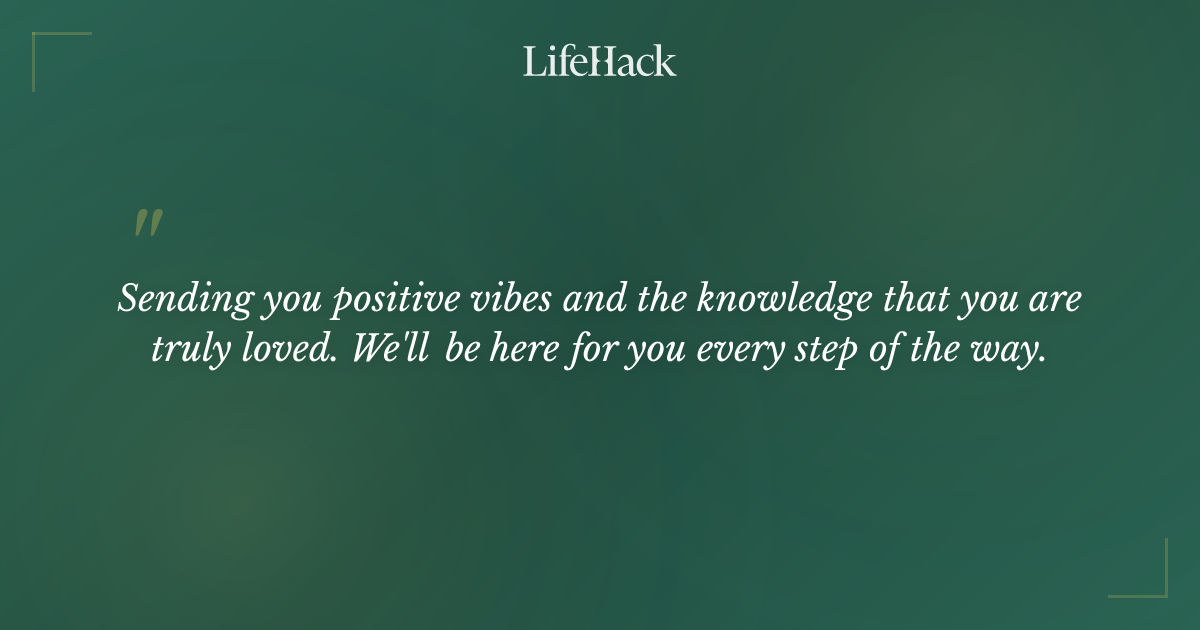 LifeHack

"

Sending you positive vibes and the knowledge that you are truly loved. We'll be here for you every step of the way.